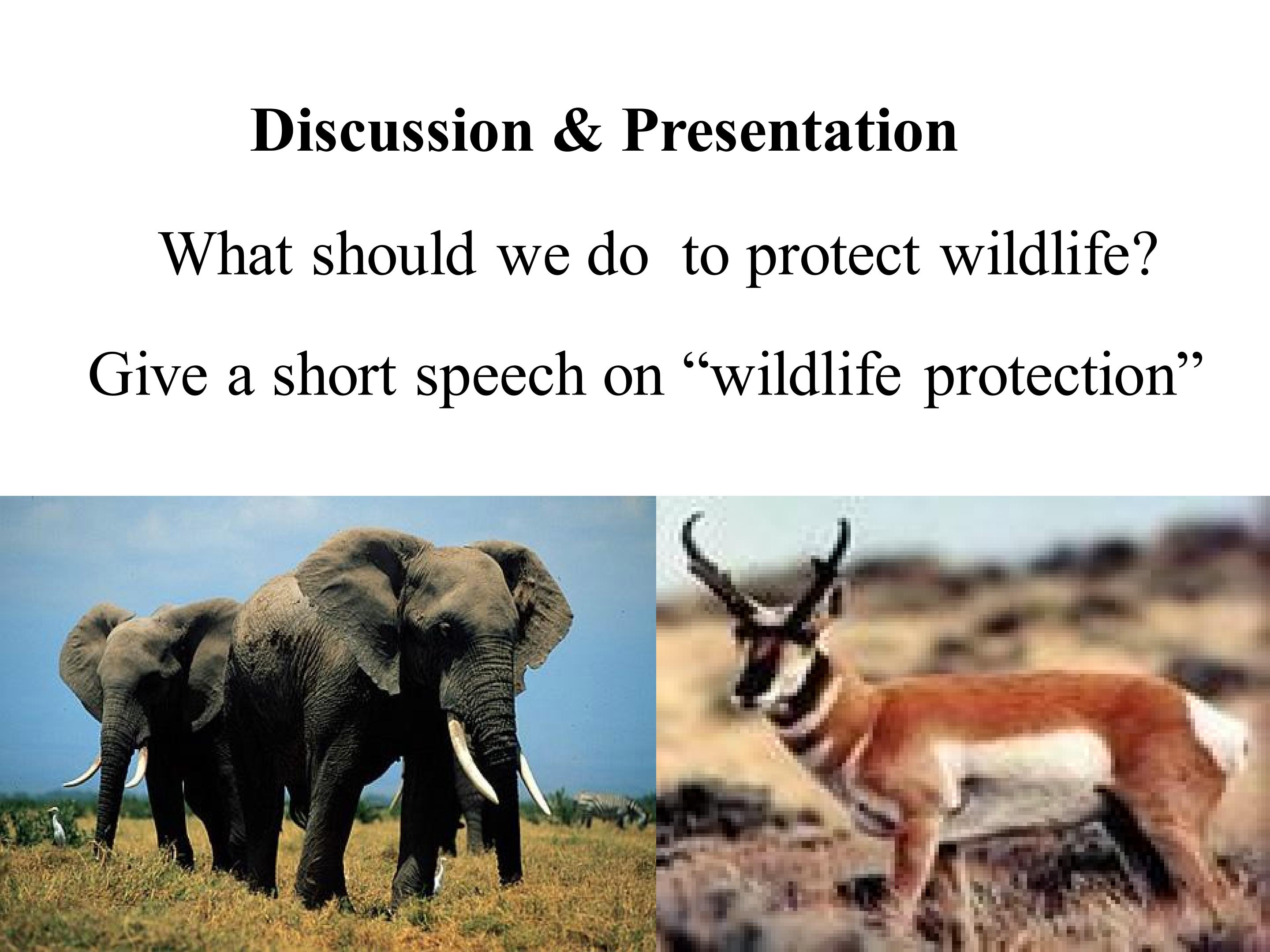 Discussion & Presentation

What should we do to protect wildlife?

Give a short speech on “wildlife protection”